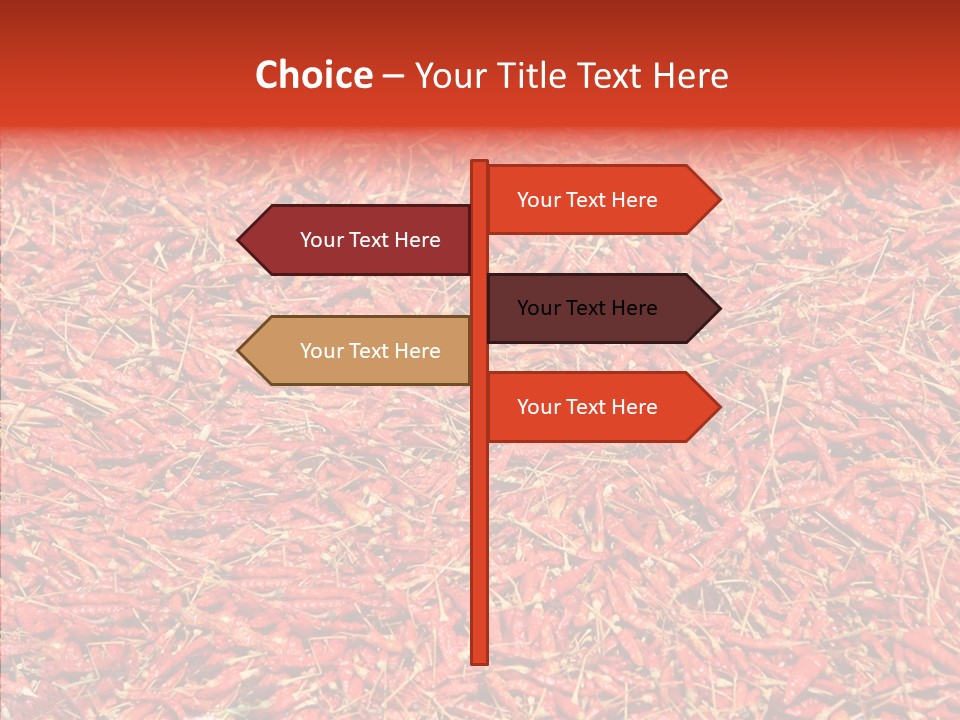 Choice – Your Title Text Here

Your Text Here

Your Text Here

Your Text Here

Your Text Here

Your Text Here